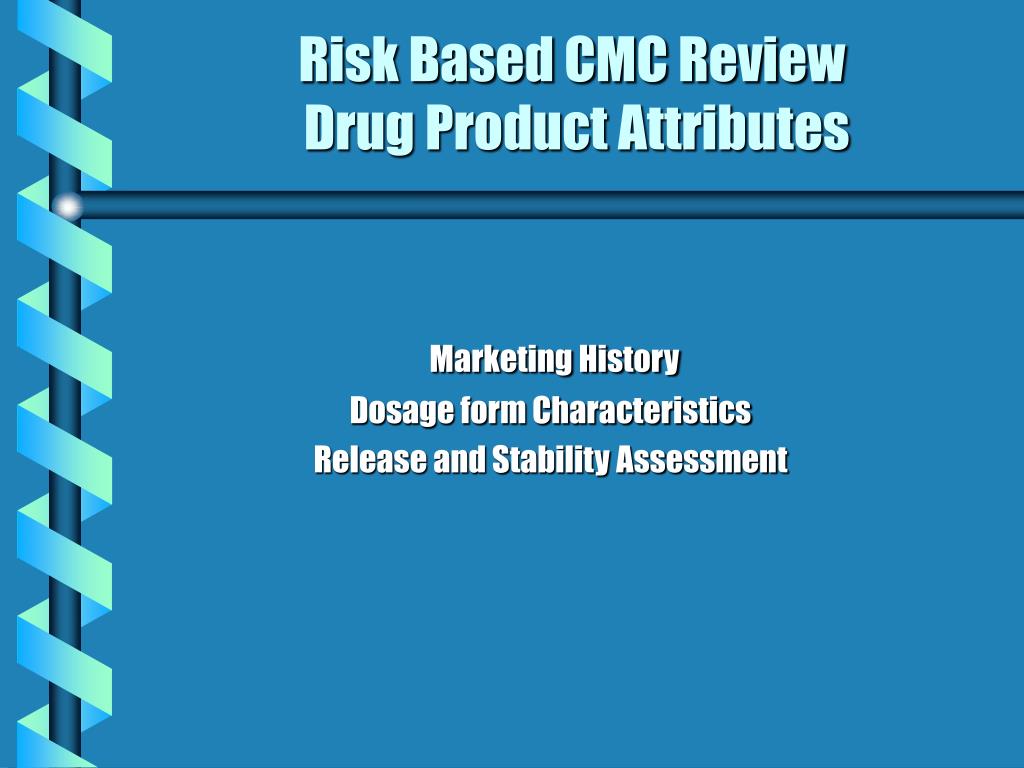 Risk Based CMC Review
Drug Product Attributes

Marketing History
Dosage form Characteristics
Release and Stability Assessment